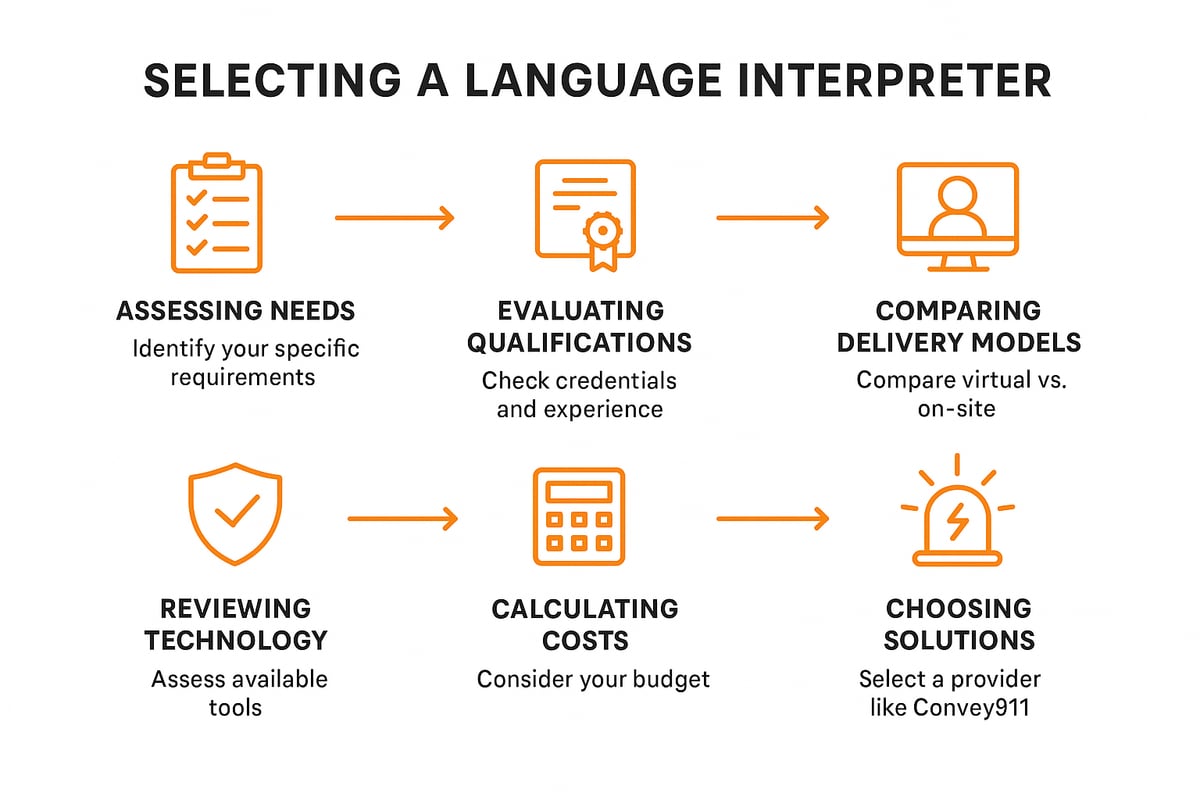 SELECTING A LANGUAGE INTERPRETER

ASSESSING NEEDS
Identify your specific requirements

EVALUATING QUALIFICATIONS
Check credentials and experience

COMPARING DELIVERY MODELS
Compare virtual vs. on-site

REVIEWING TECHNOLOGY
Assess available tools

CALCULATING COSTS
Consider your budget

CHOOSING SOLUTIONS
Select a provider like Convey911